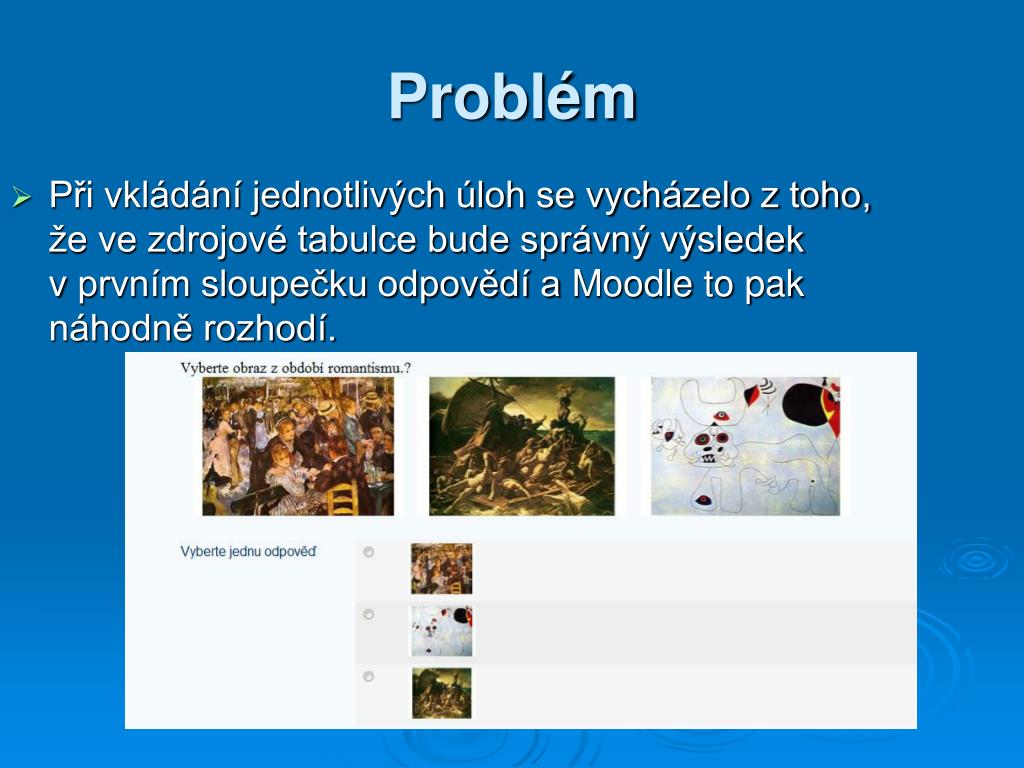 Problém

Při vkládání jednotlivých úloh se vycházelo z toho, že ve zdrojové tabulce bude správný výsledek v prvním sloupečku odpovědí a Moodle to pak náhodně rozhodí.

Vyberte obraz z období romantismu.?

Vyberte jednu odpověď